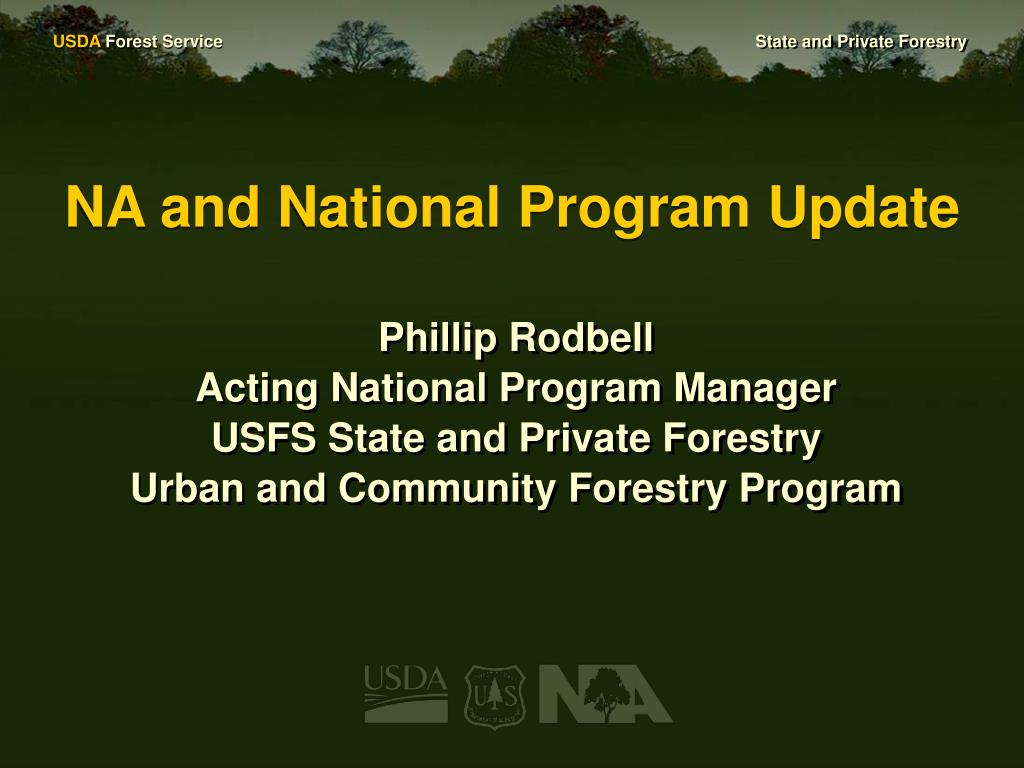 USDA Forest Service

State and Private Forestry

NA and National Program Update

Phillip Rodbell
Acting National Program Manager
USFS State and Private Forestry
Urban and Community Forestry Program

USDA

US

NA